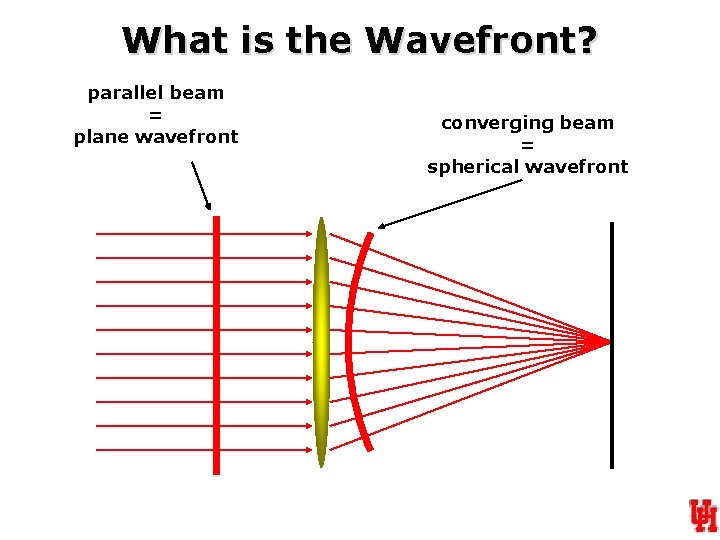 What is the Wavefront?

parallel beam
=
plane wavefront

converging beam
=
spherical wavefront

UH